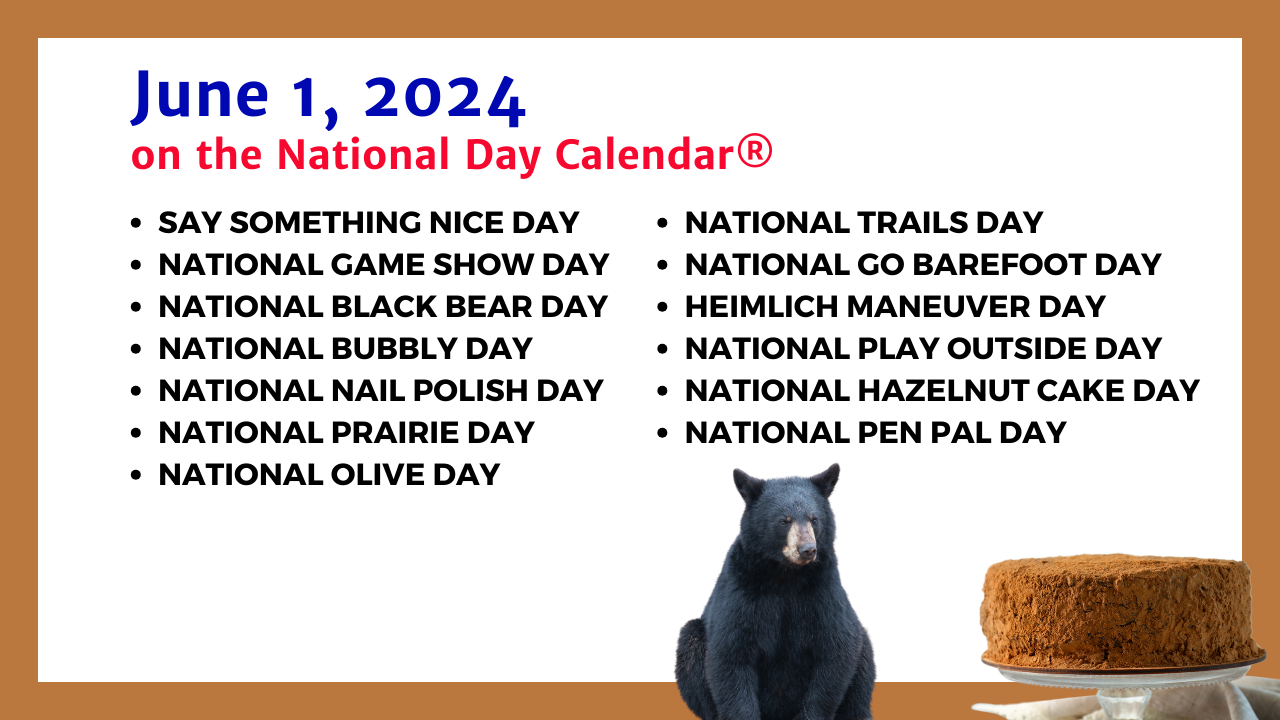 June 1, 2024
on the National Day Calendar®

- SAY SOMETHING NICE DAY
- NATIONAL GAME SHOW DAY
- NATIONAL BLACK BEAR DAY
- NATIONAL BUBBLY DAY
- NATIONAL NAIL POLISH DAY
- NATIONAL PRAIRIE DAY
- NATIONAL OLIVE DAY

- NATIONAL TRAILS DAY
- NATIONAL GO BAREFOOT DAY
- HEIMLICH MANEUVER DAY
- NATIONAL PLAY OUTSIDE DAY
- NATIONAL HAZELNUT CAKE DAY
- NATIONAL PEN PAL DAY